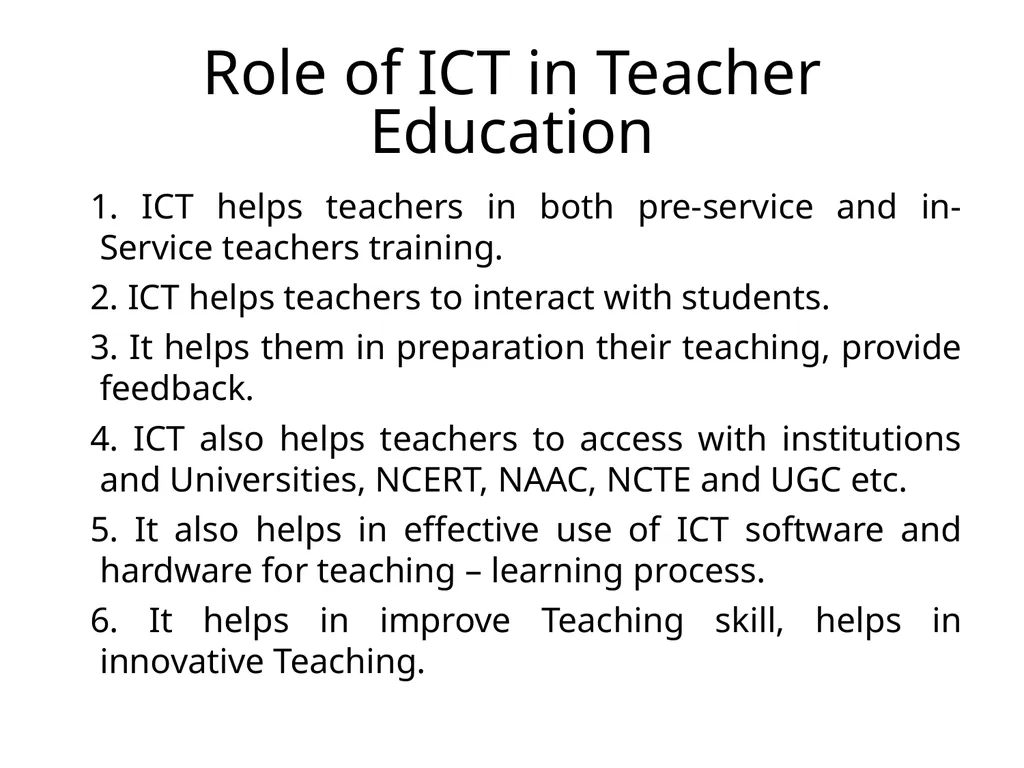 Role of ICT in Teacher Education

1. ICT helps teachers in both pre-service and in-Service teachers training.

2. ICT helps teachers to interact with students.

3. It helps them in preparation their teaching, provide feedback.

4. ICT also helps teachers to access with institutions and Universities, NCERT, NAAC, NCTE and UGC etc.

5. It also helps in effective use of ICT software and hardware for teaching – learning process.

6. It helps in improve Teaching skill, helps in innovative Teaching.